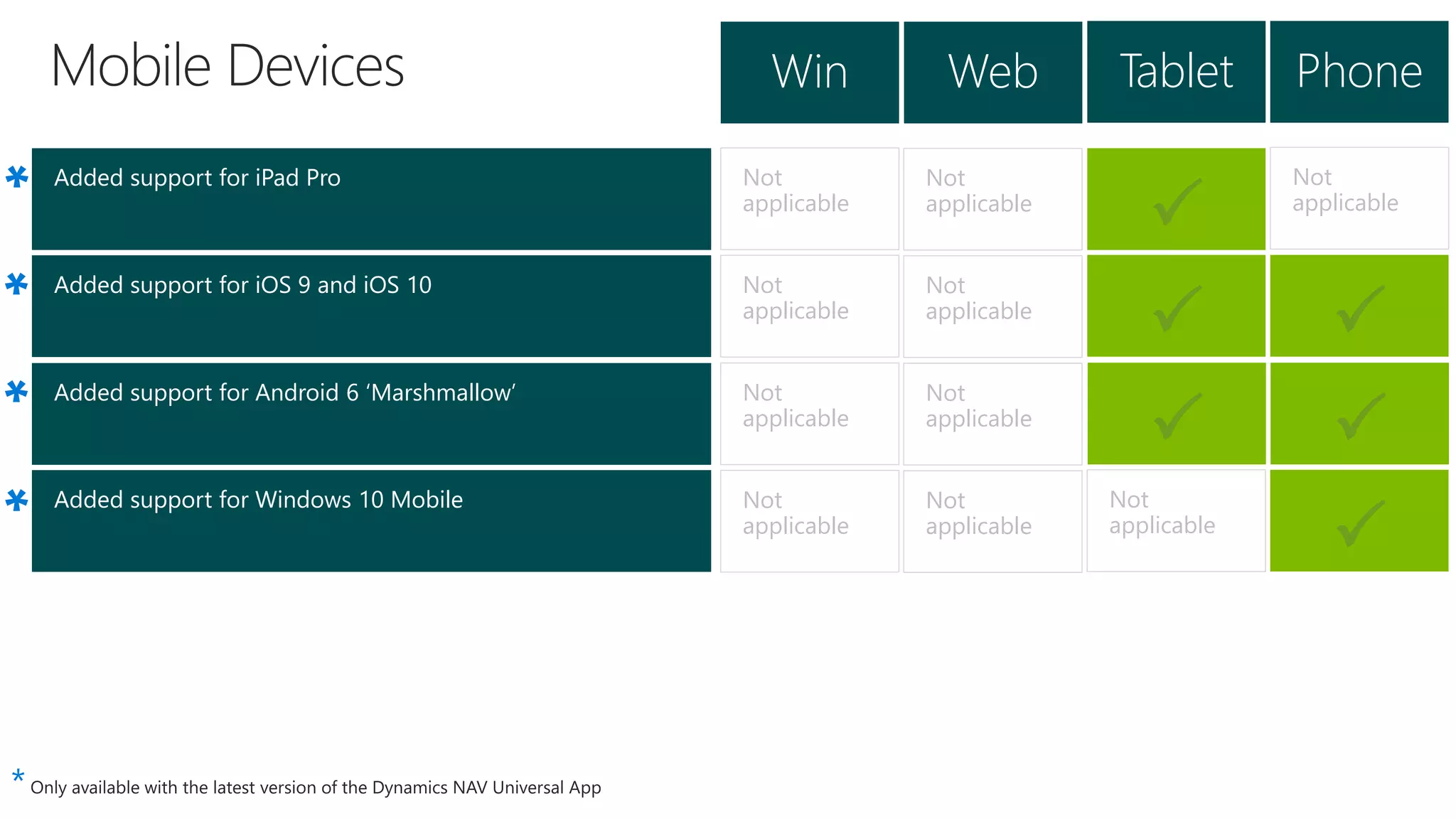 | Mobile Devices | Win | Web | Tablet | Phone |
|---|---|---|---|---|
| * Added support for iPad Pro | Not applicable | Not applicable | ✓ | Not applicable |
| * Added support for iOS 9 and iOS 10 | Not applicable | Not applicable | ✓ | ✓ |
| * Added support for Android 6 ‘Marshmallow’ | Not applicable | Not applicable | ✓ | ✓ |
| * Added support for Windows 10 Mobile | Not applicable | Not applicable | Not applicable | ✓ |

* Only available with the latest version of the Dynamics NAV Universal App